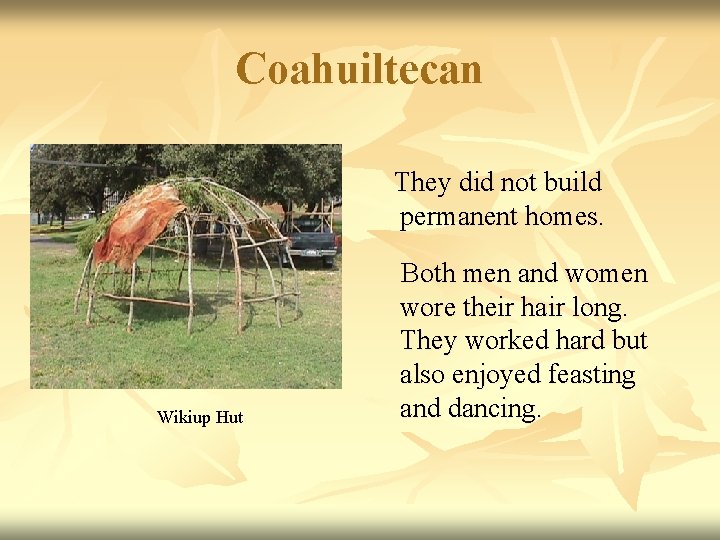 Coahuiltecan

Wikiup Hut

They did not build permanent homes.

Both men and women wore their hair long. They worked hard but also enjoyed feasting and dancing.